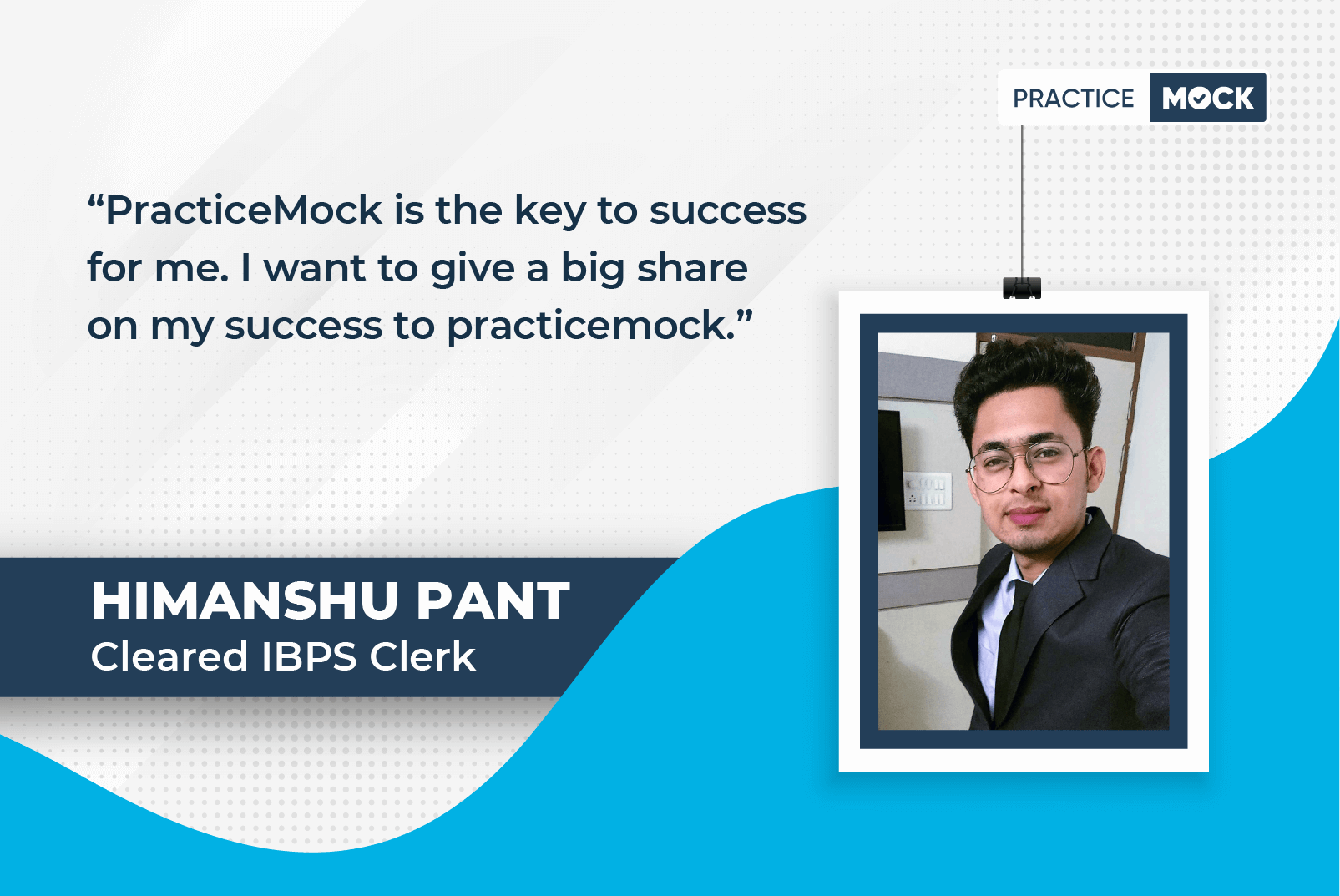 PRACTICE MOCK

“PracticeMock is the key to success for me. I want to give a big share on my success to practicemock.”

HIMANSHU PANT
Cleared IBPS Clerk